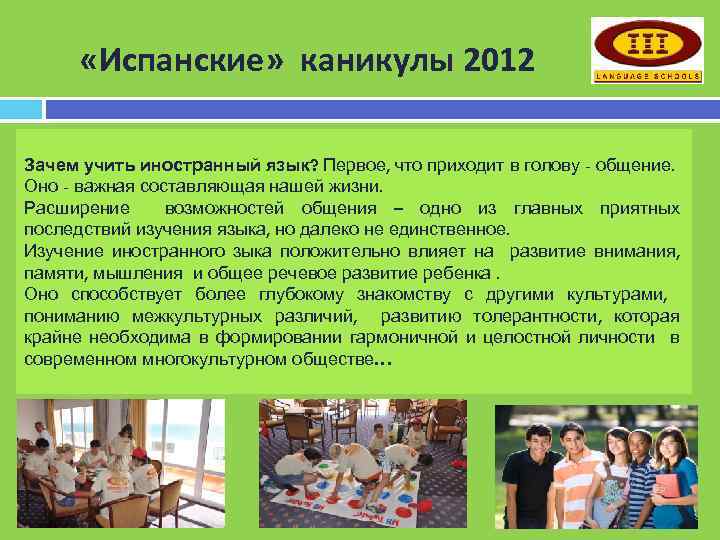 «Испанские» каникулы 2012

III
LANGUAGE SCHOOLS

Зачем учить иностранный язык? Первое, что приходит в голову - общение. Оно - важная составляющая нашей жизни.
Расширение возможностей общения – одно из главных приятных последствий изучения языка, но далеко не единственное.
Изучение иностранного зыка положительно влияет на развитие внимания, памяти, мышления и общее речевое развитие ребенка .
Оно способствует более глубокому знакомству с другими культурами, пониманию межкультурных различий, развитию толерантности, которая крайне необходима в формировании гармоничной и целостной личности в современном многокультурном обществе…